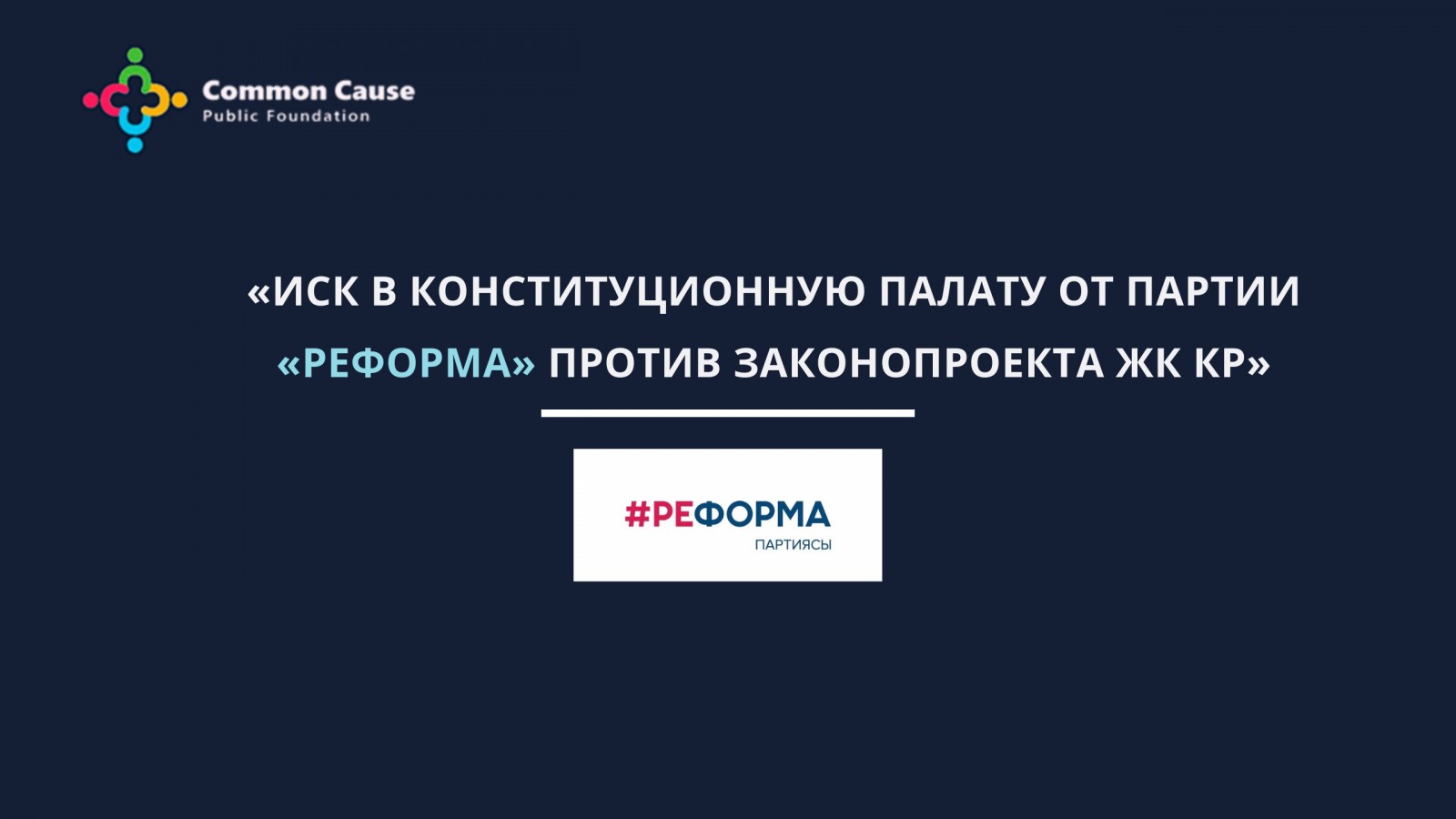 Common Cause
Public Foundation

«ИСК В КОНСТИТУЦИОННУЮ ПАЛАТУ ОТ ПАРТИИ «РЕФОРМА» ПРОТИВ ЗАКОНОПРОЕКТА ЖК КР»

#РЕФОРМА
ПАРТИЯСЫ